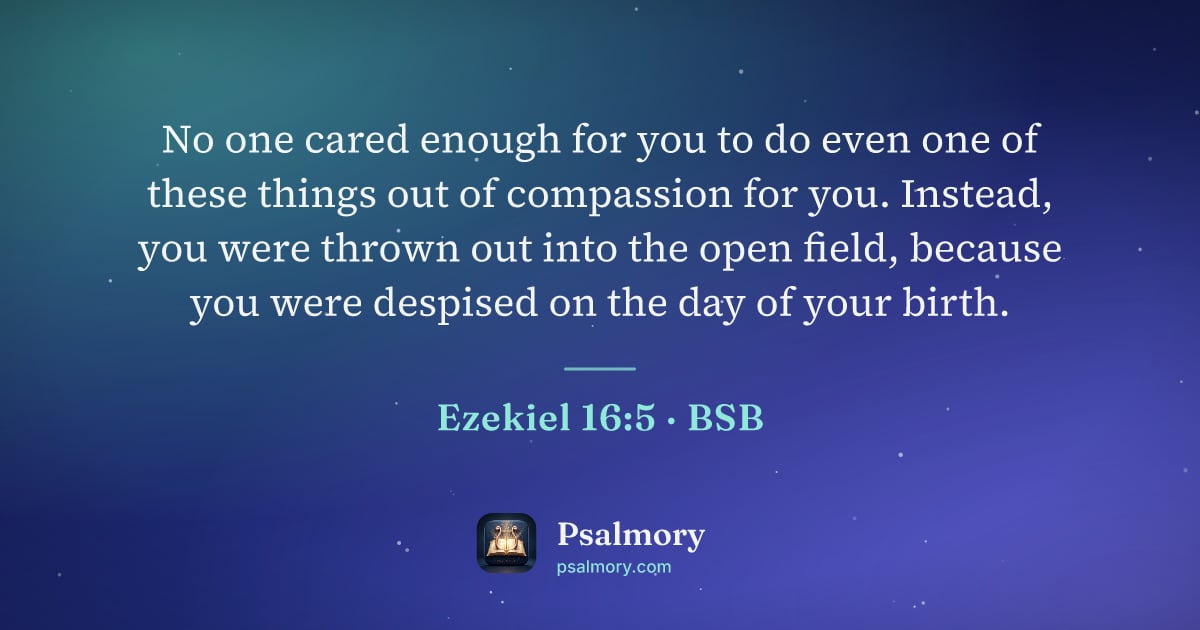 No one cared enough for you to do even one of these things out of compassion for you. Instead, you were thrown out into the open field, because you were despised on the day of your birth.

Ezekiel 16:5 · BSB

Psalmory
psalmory.com